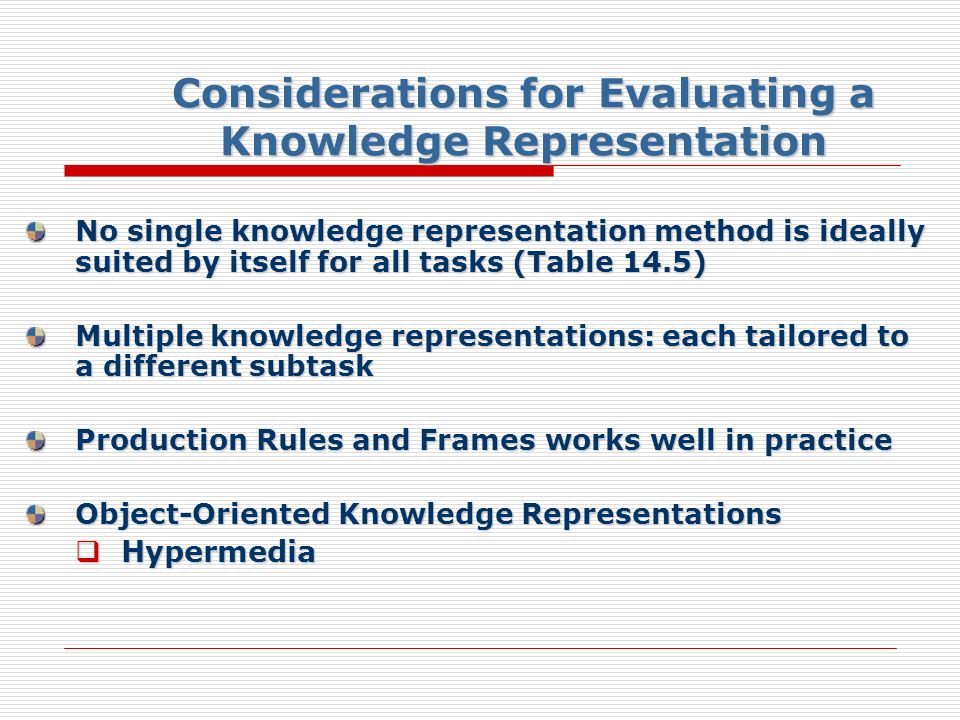 Considerations for Evaluating a Knowledge Representation

No single knowledge representation method is ideally suited by itself for all tasks (Table 14.5)

Multiple knowledge representations: each tailored to a different subtask

Production Rules and Frames works well in practice

Object-Oriented Knowledge Representations

Hypermedia